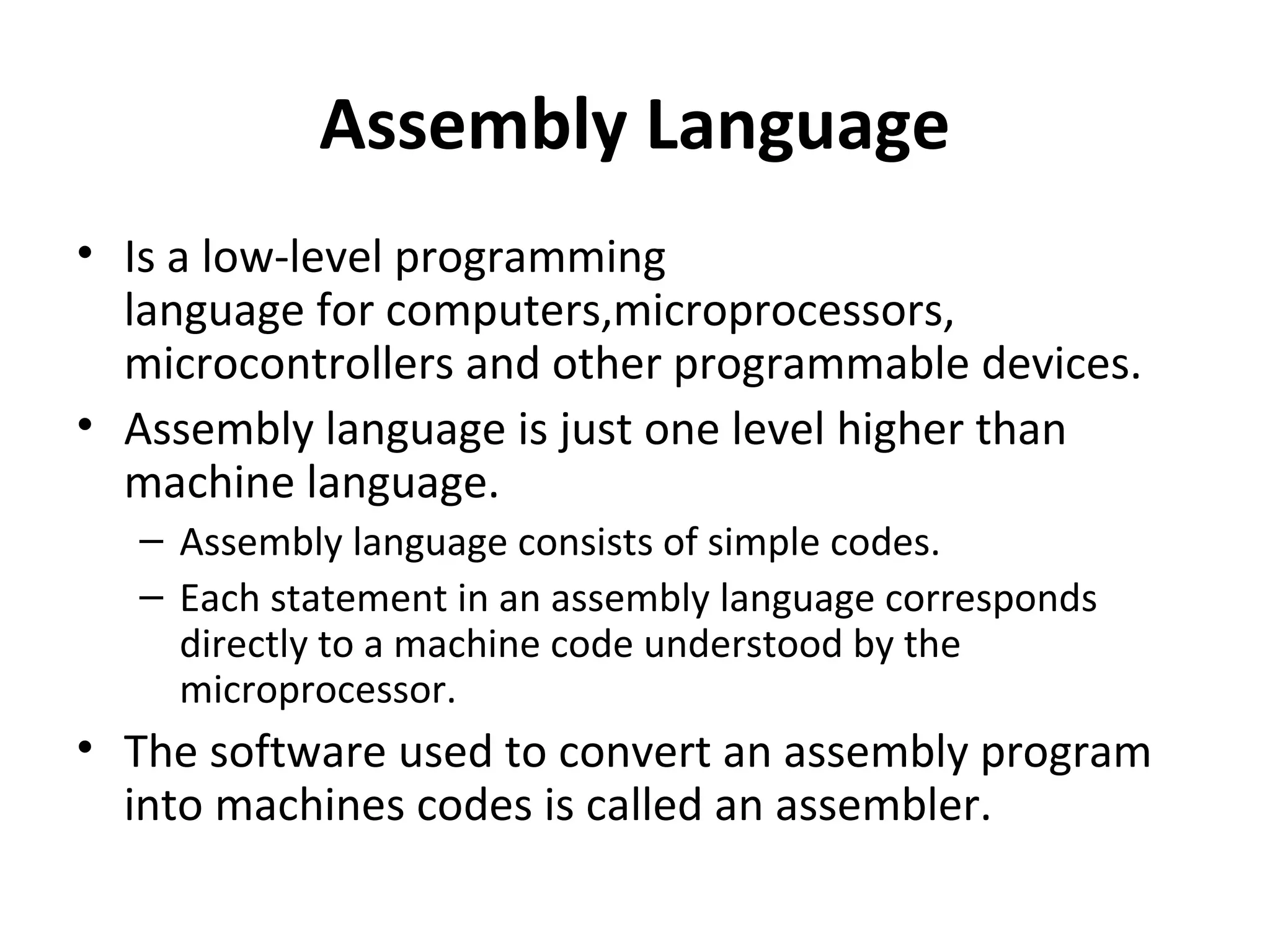 Assembly Language

• Is a low-level programming language for computers,microprocessors, microcontrollers and other programmable devices.
• Assembly language is just one level higher than machine language.
  – Assembly language consists of simple codes.
  – Each statement in an assembly language corresponds directly to a machine code understood by the microprocessor.
• The software used to convert an assembly program into machines codes is called an assembler.